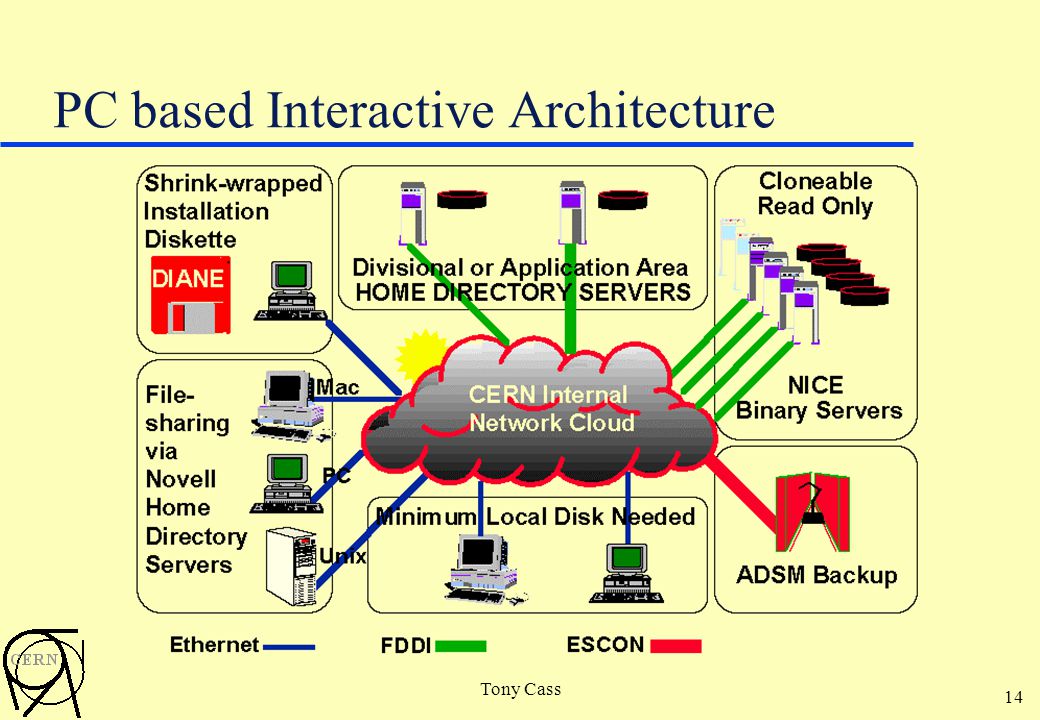 PC based Interactive Architecture

Shrink-wrapped Installation Diskette

DIANE

Divisional or Application Area HOME DIRECTORY SERVERS

Cloneable Read Only

NICE Binary Servers

File-sharing via Novell Home Directory Servers

Mac

PC

Unix

CERN Internal Network Cloud

Minimum Local Disk Needed

ADSM Backup

Ethernet

FDDI

ESCON

CERN

Tony Cass

14